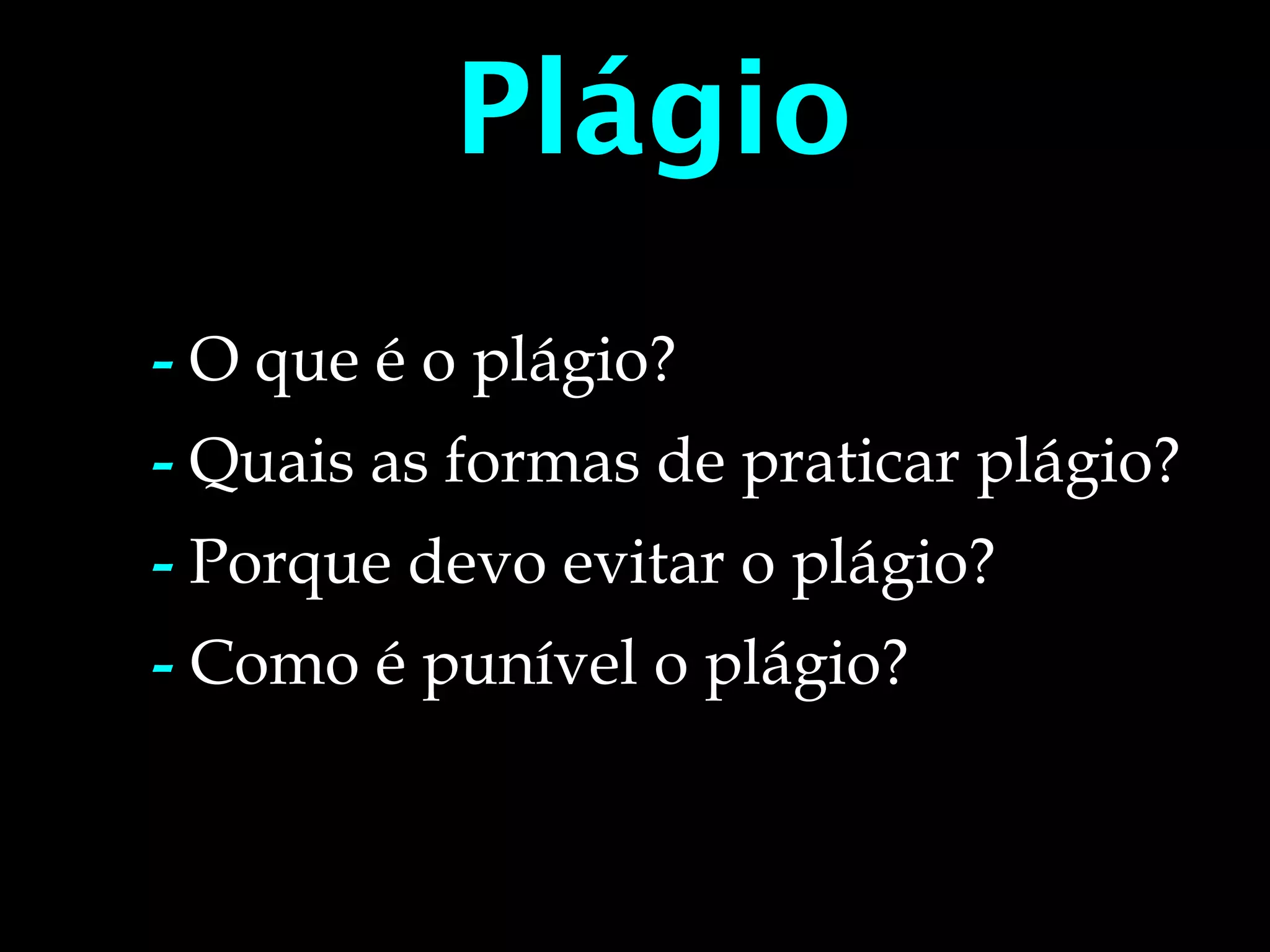 Plágio

- O que é o plágio?
- Quais as formas de praticar plágio?
- Porque devo evitar o plágio?
- Como é punível o plágio?